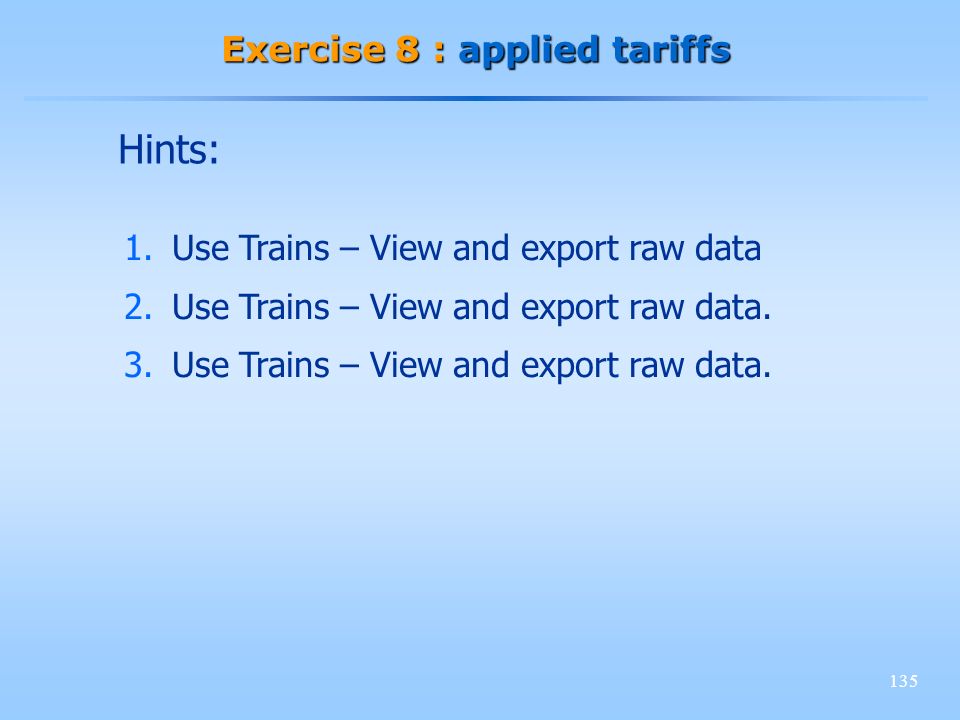 Exercise 8 : applied tariffs

Hints:

1. Use Trains – View and export raw data
2. Use Trains – View and export raw data.
3. Use Trains – View and export raw data.

135